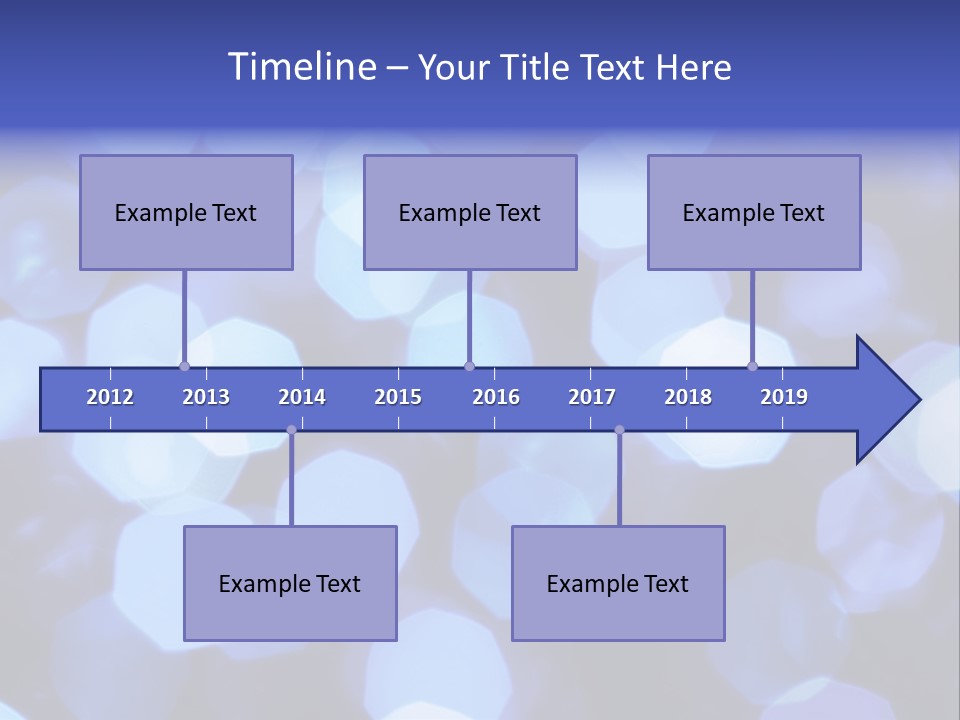 Timeline – Your Title Text Here

Example Text

Example Text

Example Text

2012 2013 2014 2015 2016 2017 2018 2019

Example Text

Example Text